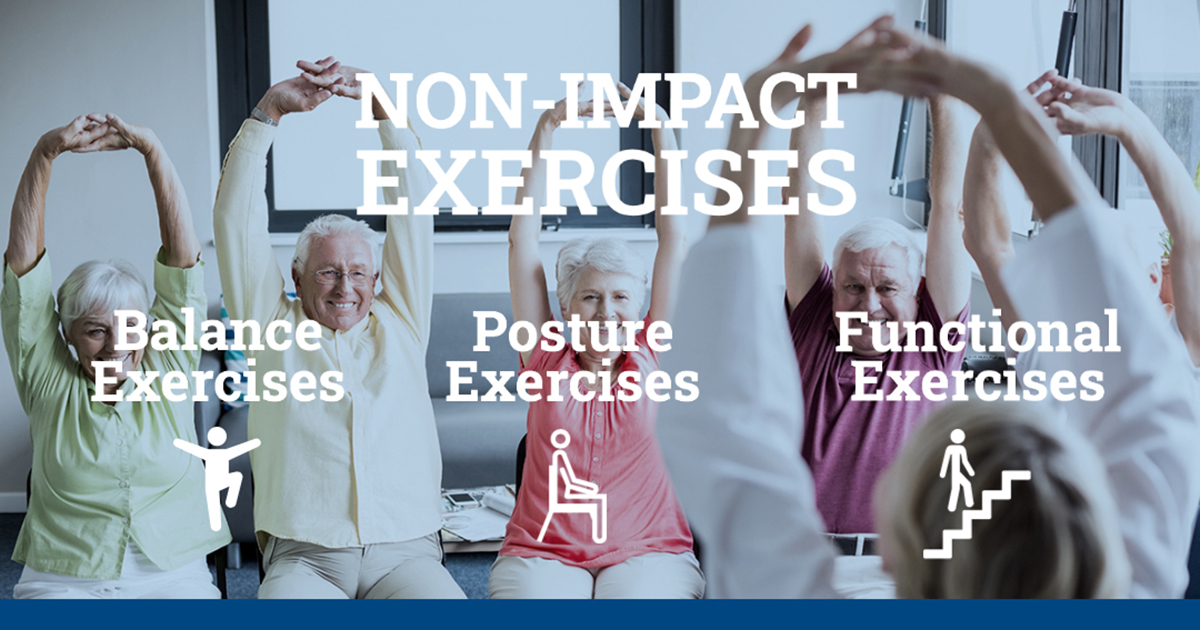 NON-IMPACT EXERCISES

Balance Exercises

Posture Exercises

Functional Exercises